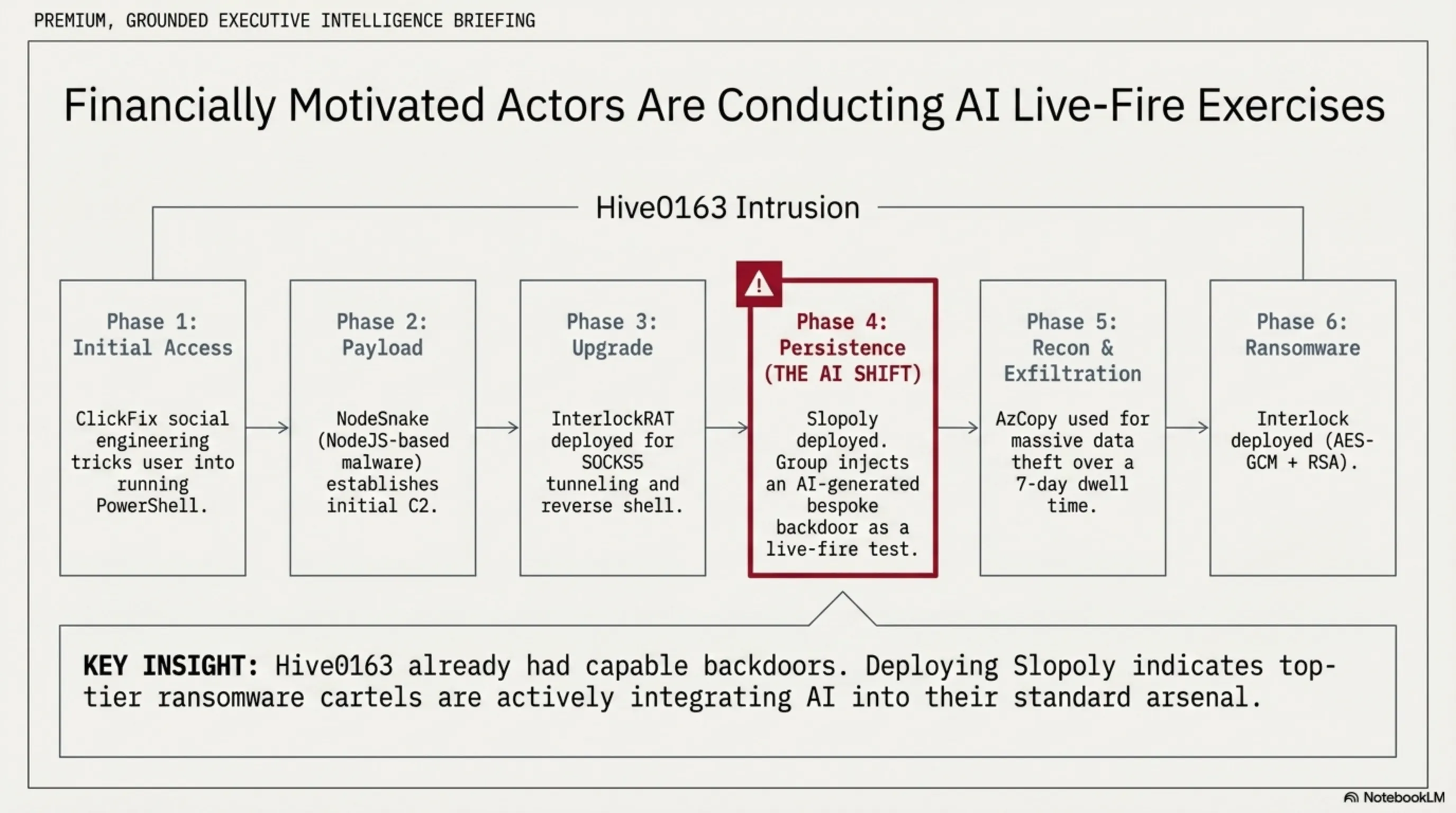 PREMIUM, GROUNDED EXECUTIVE INTELLIGENCE BRIEFING

Financially Motivated Actors Are Conducting AI Live-Fire Exercises

Hive0163 Intrusion

Phase 1: Initial Access

ClickFix social engineering tricks user into running PowerShell.

Phase 2: Payload

NodeSnake (NodeJS-based malware) establishes initial C2.

Phase 3: Upgrade

InterlockRAT deployed for SOCKS5 tunneling and reverse shell.

Phase 4: Persistence (THE AI SHIFT)

Slopoly deployed. Group injects an AI-generated bespoke backdoor as a live-fire test.

Phase 5: Recon & Exfiltration

AzCopy used for massive data theft over a 7-day dwell time.

Phase 6: Ransomware

Interlock deployed (AES-GCM + RSA).

KEY INSIGHT: Hive0163 already had capable backdoors. Deploying Slopoly indicates top-tier ransomware cartels are actively integrating AI into their standard arsenal.

NotebookLM